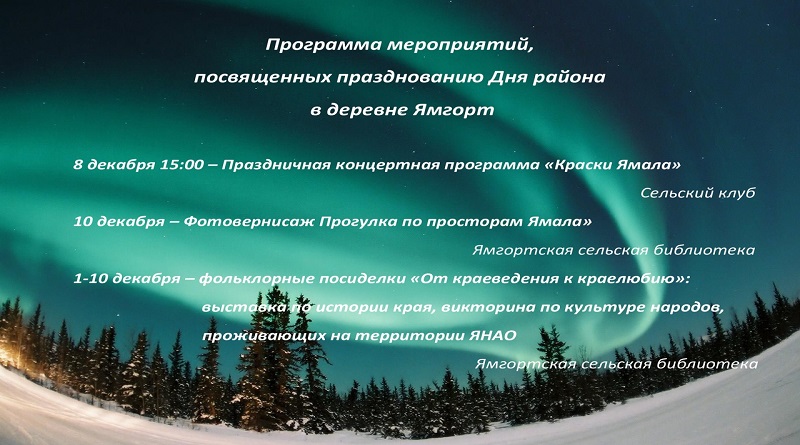 Программа мероприятий,
посвященных празднованию Дня района
в деревне Ямгорт

8 декабря 15:00 – Праздничная концертная программа «Краски Ямала»
Сельский клуб

10 декабря – Фотовернисаж Прогулка по просторам Ямала»
Ямгортская сельская библиотека

1-10 декабря – фольклорные посиделки «От краеведения к краелюбию»:
выставка по истории края, викторина по культуре народов, проживающих на территории ЯНАО
Ямгортская сельская библиотека